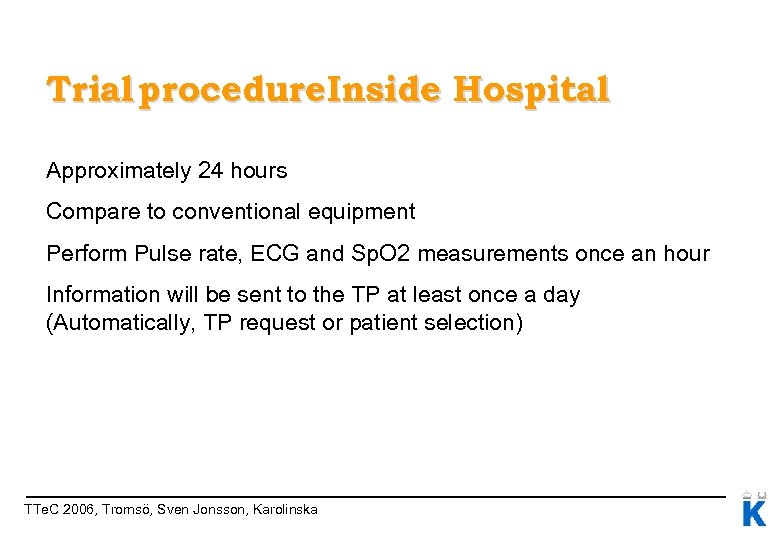 Trial procedureInside Hospital

Approximately 24 hours

Compare to conventional equipment

Perform Pulse rate, ECG and SpO2 measurements once an hour

Information will be sent to the TP at least once a day (Automatically, TP request or patient selection)

TTeC 2006, Tromsö, Sven Jonsson, Karolinska

K